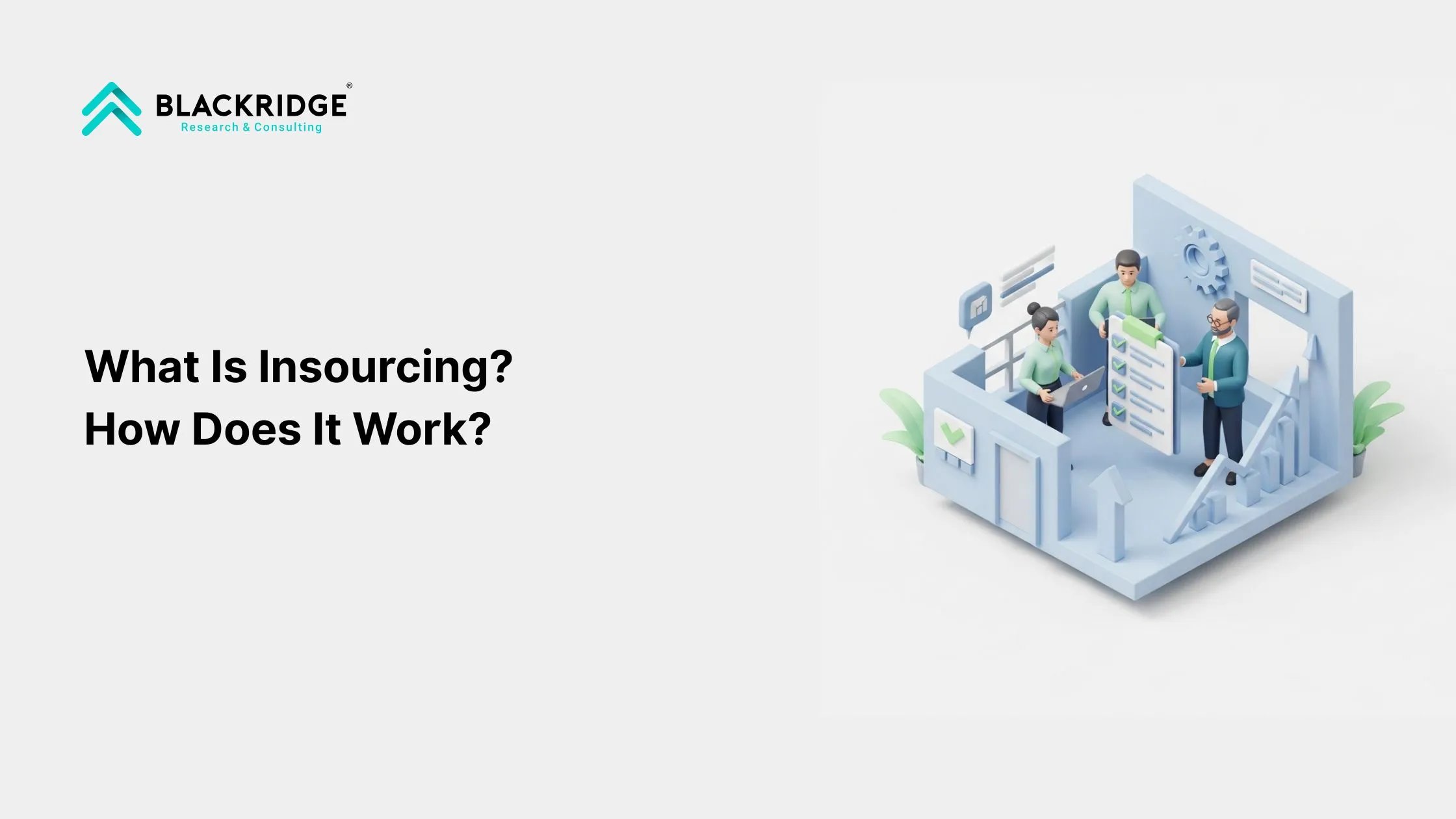 BLACKRIDGE®
Research & Consulting

What Is Insourcing?
How Does It Work?